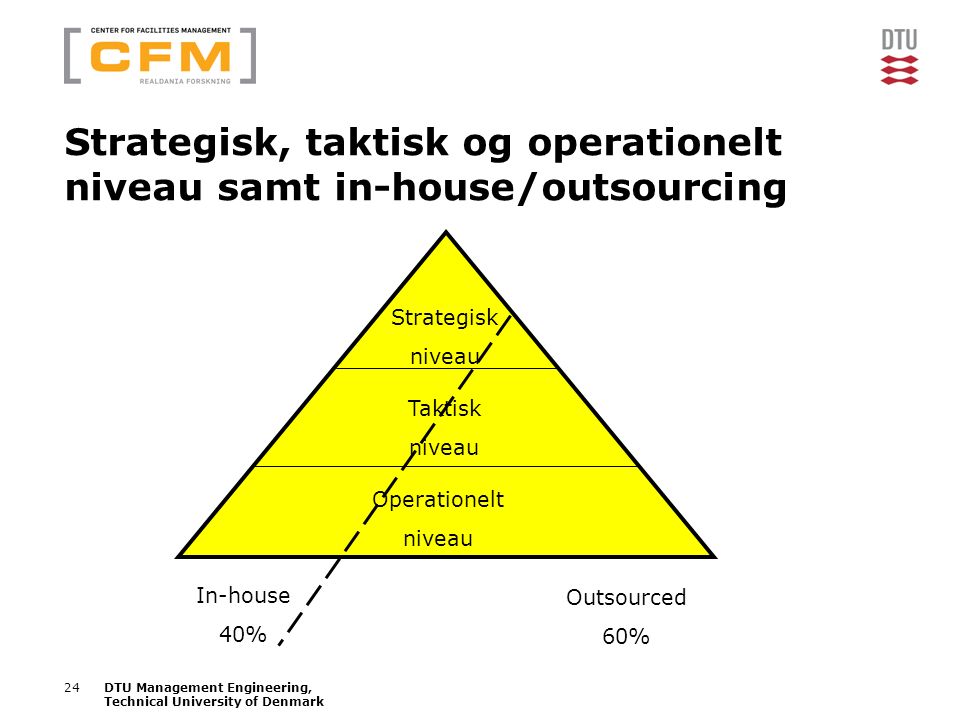 CENTER FOR FACILITIES MANAGEMENT
CFM
REALDANIA FORSKNING

DTU

Strategisk, taktisk og operationelt niveau samt in-house/outsourcing

Strategisk niveau

Taktisk niveau

Operationelt niveau

In-house
40%

Outsourced
60%

24 DTU Management Engineering, Technical University of Denmark